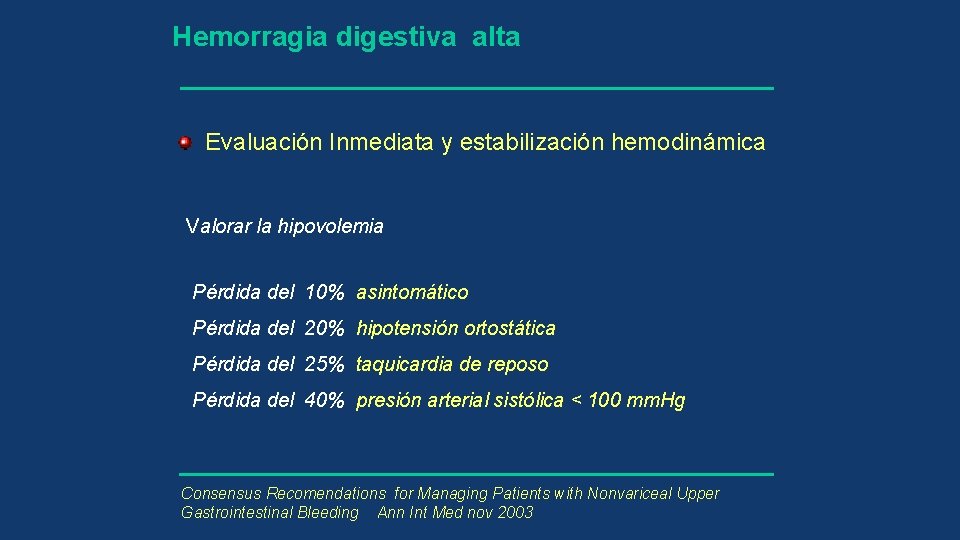 Hemorragia digestiva alta

Evaluación Inmediata y estabilización hemodinámica

Valorar la hipovolemia

Pérdida del 10% asintomático

Pérdida del 20% hipotensión ortostática

Pérdida del 25% taquicardia de reposo

Pérdida del 40% presión arterial sistólica < 100 mm.Hg

Consensus Recomendations for Managing Patients with Nonvariceal Upper Gastrointestinal Bleeding Ann Int Med nov 2003